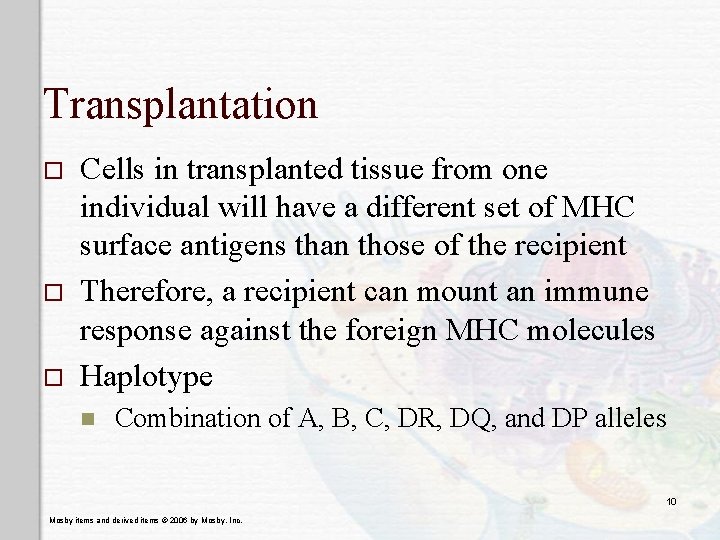 Transplantation

□ Cells in transplanted tissue from one individual will have a different set of MHC surface antigens than those of the recipient

□ Therefore, a recipient can mount an immune response against the foreign MHC molecules

□ Haplotype

■ Combination of A, B, C, DR, DQ, and DP alleles

10

Mosby items and derived items © 2006 by Mosby, Inc.